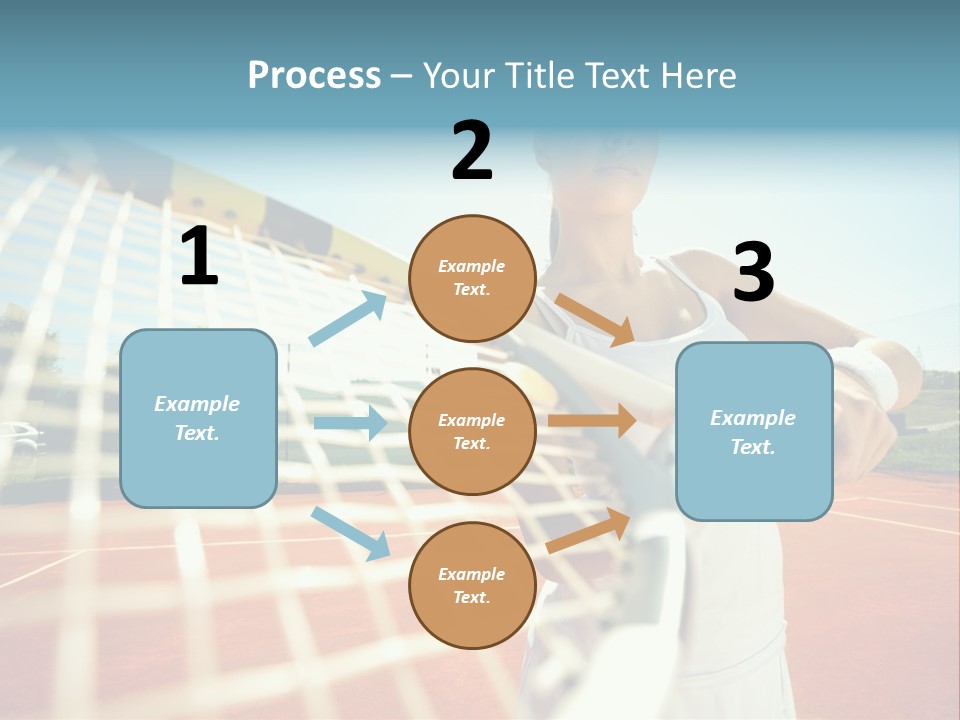 Process – Your Title Text Here

1

Example Text.

2

Example Text.

Example Text.

Example Text.

3

Example Text.